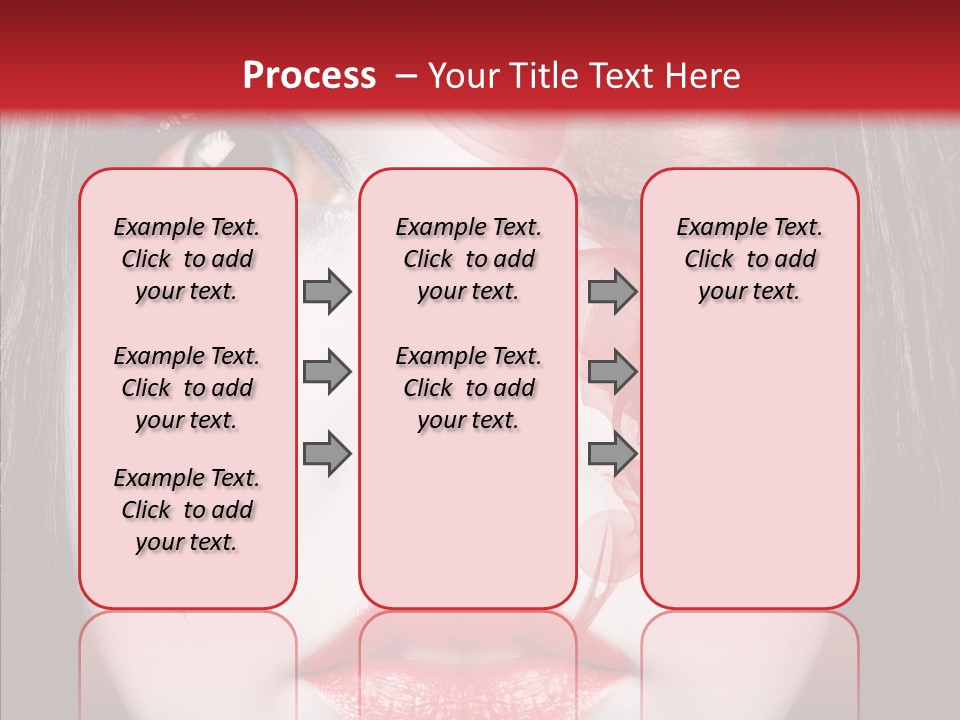 Process – Your Title Text Here

Example Text. Click to add your text.

Example Text. Click to add your text.

Example Text. Click to add your text.

Example Text. Click to add your text.

Example Text. Click to add your text.

Example Text. Click to add your text.